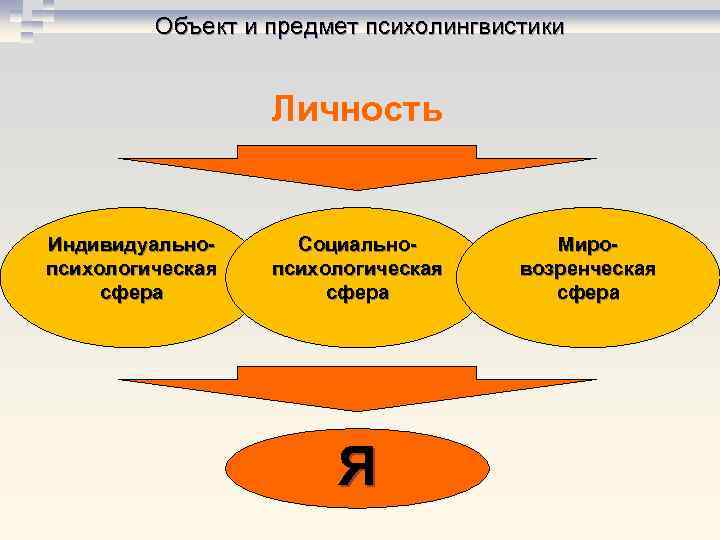 Объект и предмет психолингвистики

Личность

Индивидуально-психологическая сфера

Социально-психологическая сфера

Миро-возренческая сфера

Я